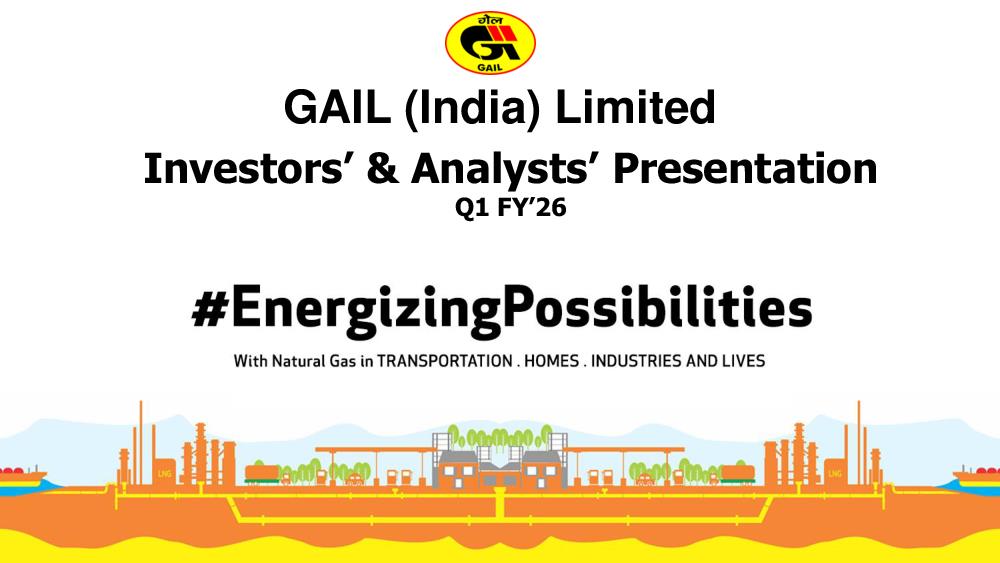 गेल
GAIL

GAIL (India) Limited

Investors’ & Analysts’ Presentation

Q1 FY’26

#EnergizingPossibilities

With Natural Gas in TRANSPORTATION . HOMES . INDUSTRIES AND LIVES

LNG

LNG